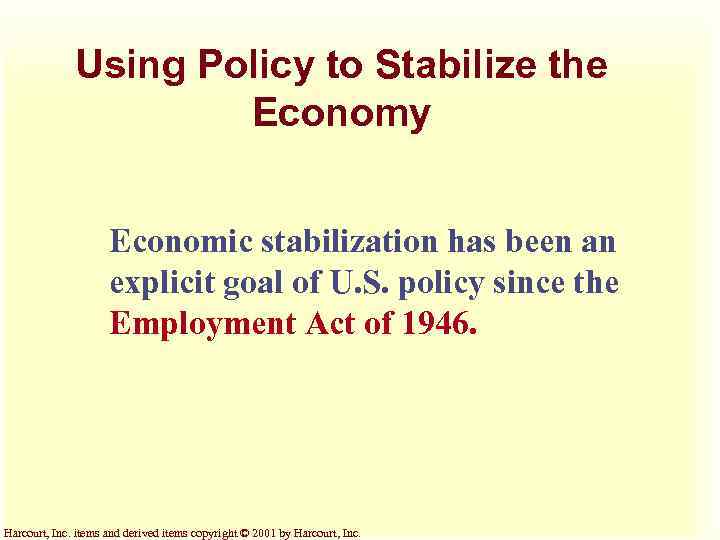 Using Policy to Stabilize the Economy

Economic stabilization has been an explicit goal of U.S. policy since the Employment Act of 1946.

Harcourt, Inc. items and derived items copyright © 2001 by Harcourt, Inc.